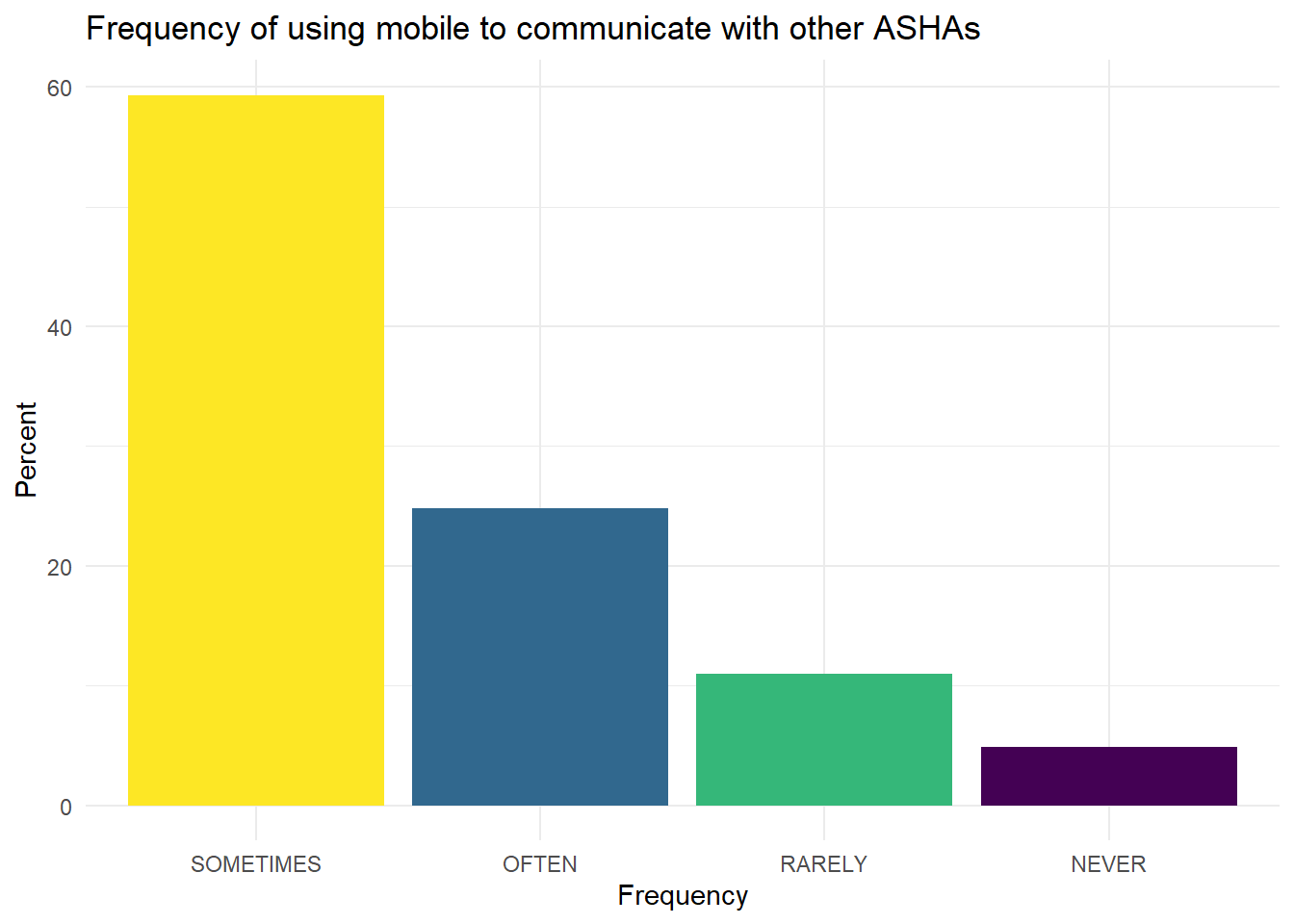 Frequency of using mobile to communicate with other ASHAs

60
40
20
0

Percent

SOMETIMES
OFTEN
RARELY
NEVER

Frequency